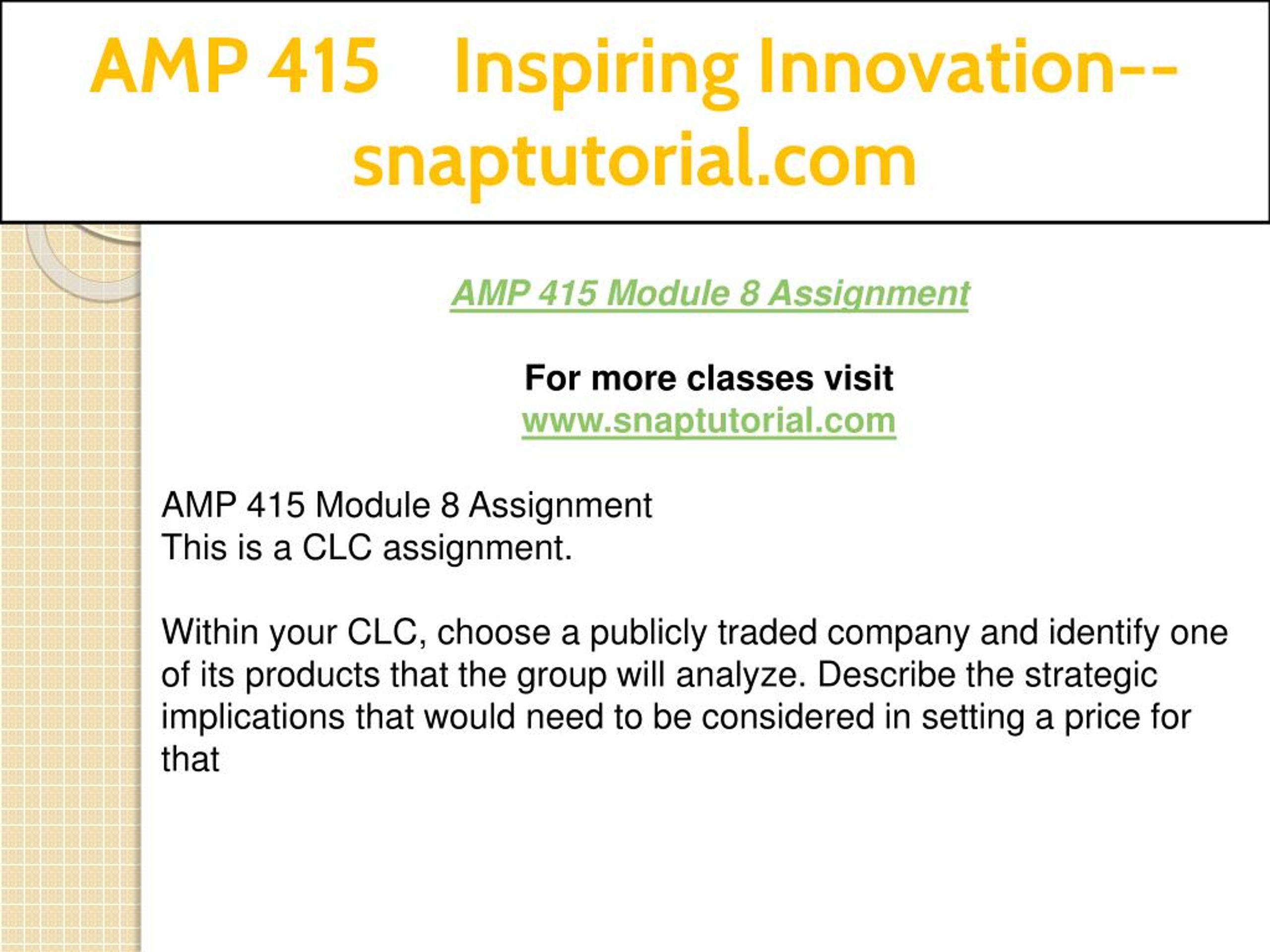 AMP 415 Inspiring Innovation--snaptutorial.com

AMP 415 Module 8 Assignment

For more classes visit
www.snaptutorial.com

AMP 415 Module 8 Assignment
This is a CLC assignment.

Within your CLC, choose a publicly traded company and identify one of its products that the group will analyze. Describe the strategic implications that would need to be considered in setting a price for that